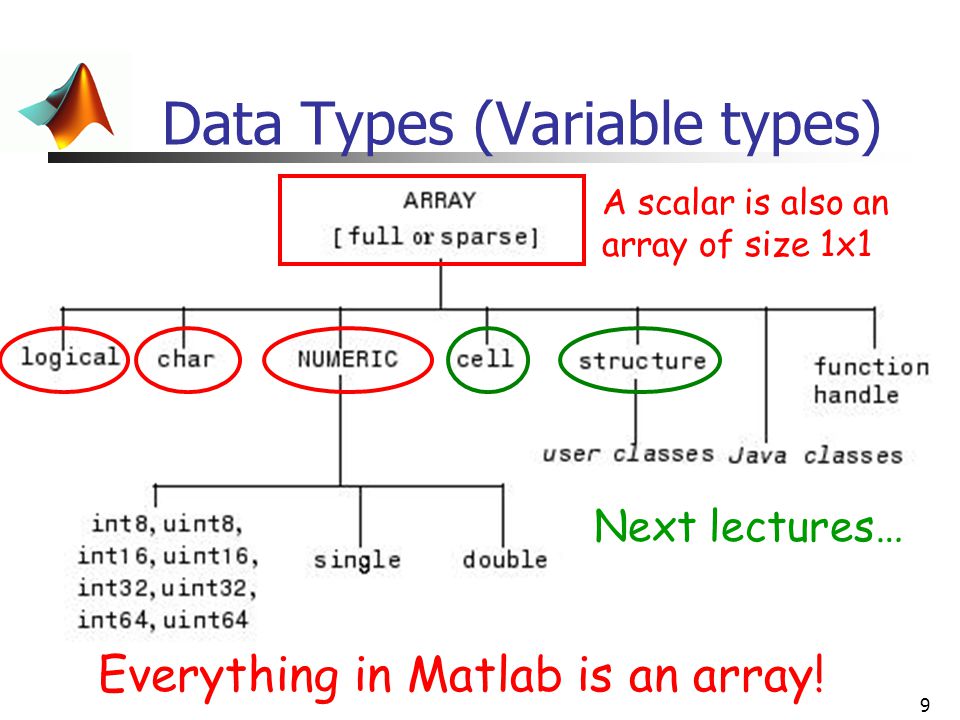 Data Types (Variable types)

ARRAY
[full or sparse]

A scalar is also an array of size 1x1

logical
char
NUMERIC
cell
structure
function handle

user classes
Java classes

int8, uint8,
int16, uint16,
int32, uint32,
int64, uint64

single
double

Next lectures…

Everything in Matlab is an array!

9